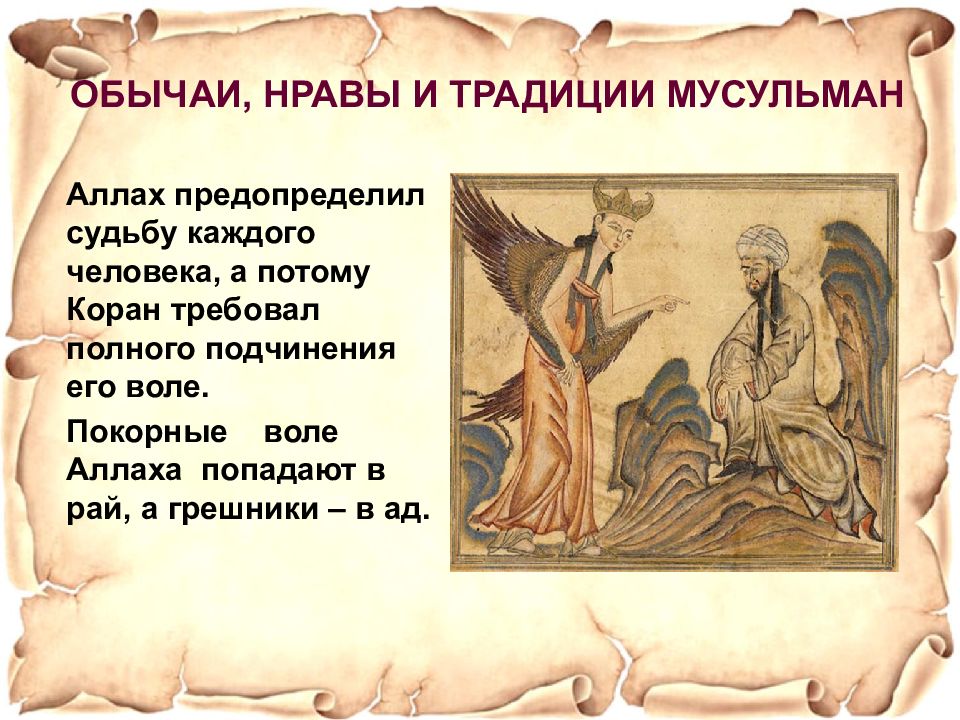 ОБЫЧАИ, НРАВЫ И ТРАДИЦИИ МУСУЛЬМАН

Аллах предопределил судьбу каждого человека, а потому Коран требовал полного подчинения его воле.

Покорные воле Аллаха попадают в рай, а грешники – в ад.